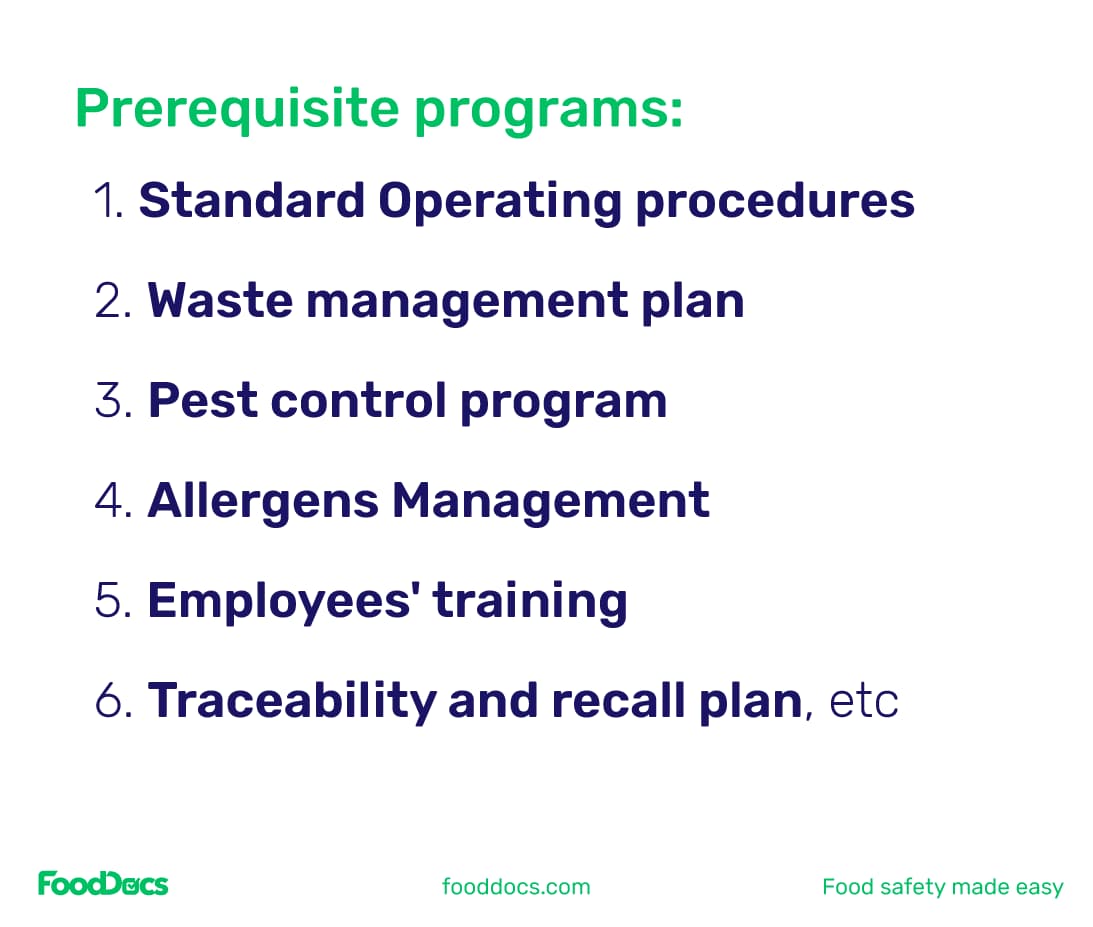 Prerequisite programs:

1. Standard Operating procedures
2. Waste management plan
3. Pest control program
4. Allergens Management
5. Employees' training
6. Traceability and recall plan, etc

FoodDocs fooddocs.com Food safety made easy